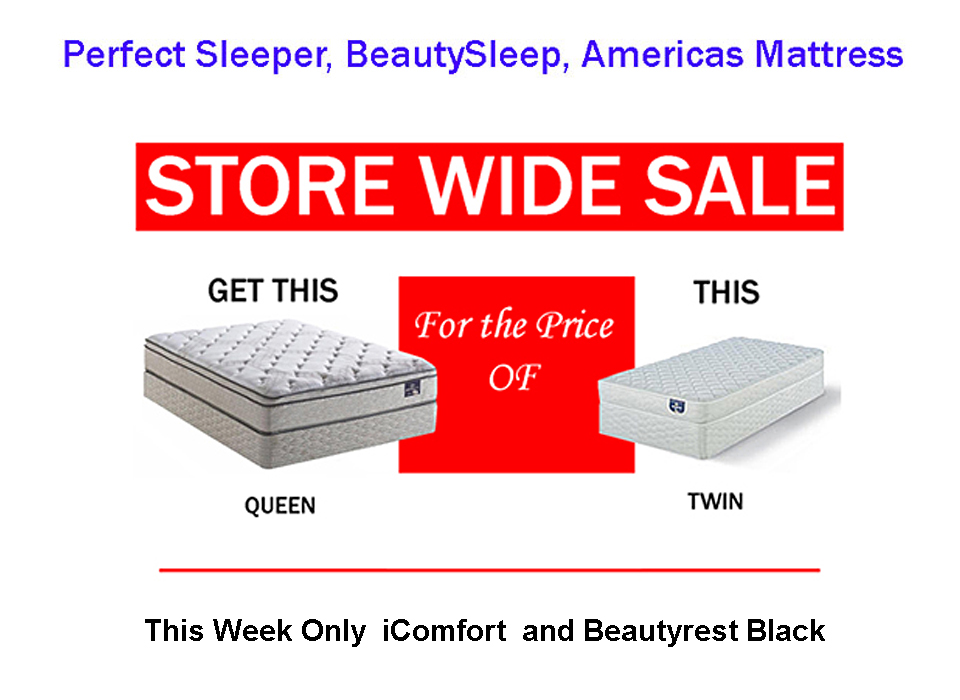 Perfect Sleeper, BeautySleep, Americas Mattress

STORE WIDE SALE

GET THIS

For the Price OF

THIS

QUEEN

TWIN

This Week Only iComfort and Beautyrest Black